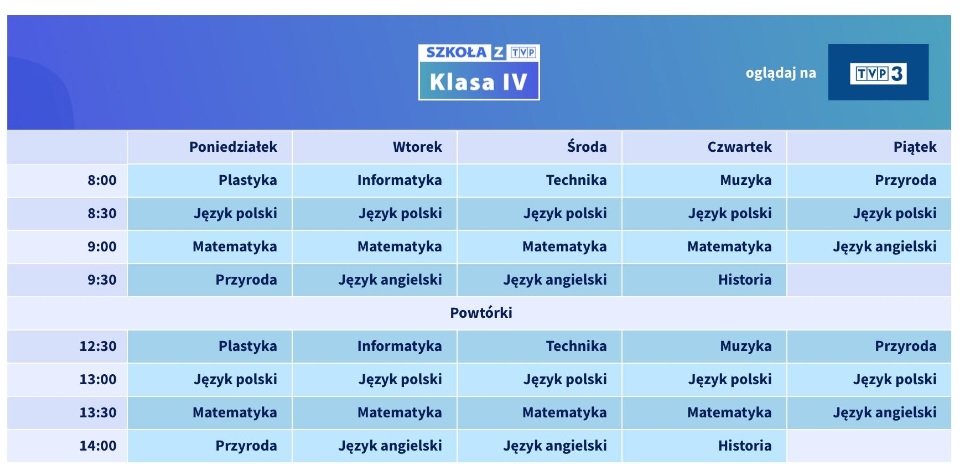 SZKOŁA Z TVP
Klasa IV

oglądaj na TVP3

| | Poniedziałek | Wtorek | Środa | Czwartek | Piątek |
|---|---|---|---|---|---|
| 8:00 | Plastyka | Informatyka | Technika | Muzyka | Przyroda |
| 8:30 | Język polski | Język polski | Język polski | Język polski | Język polski |
| 9:00 | Matematyka | Matematyka | Matematyka | Matematyka | Język angielski |
| 9:30 | Przyroda | Język angielski | Język angielski | Historia | |
| Powtórki | | | | | |
| 12:30 | Plastyka | Informatyka | Technika | Muzyka | Przyroda |
| 13:00 | Język polski | Język polski | Język polski | Język polski | Język polski |
| 13:30 | Matematyka | Matematyka | Matematyka | Matematyka | Język angielski |
| 14:00 | Przyroda | Język angielski | Język angielski | Historia | |